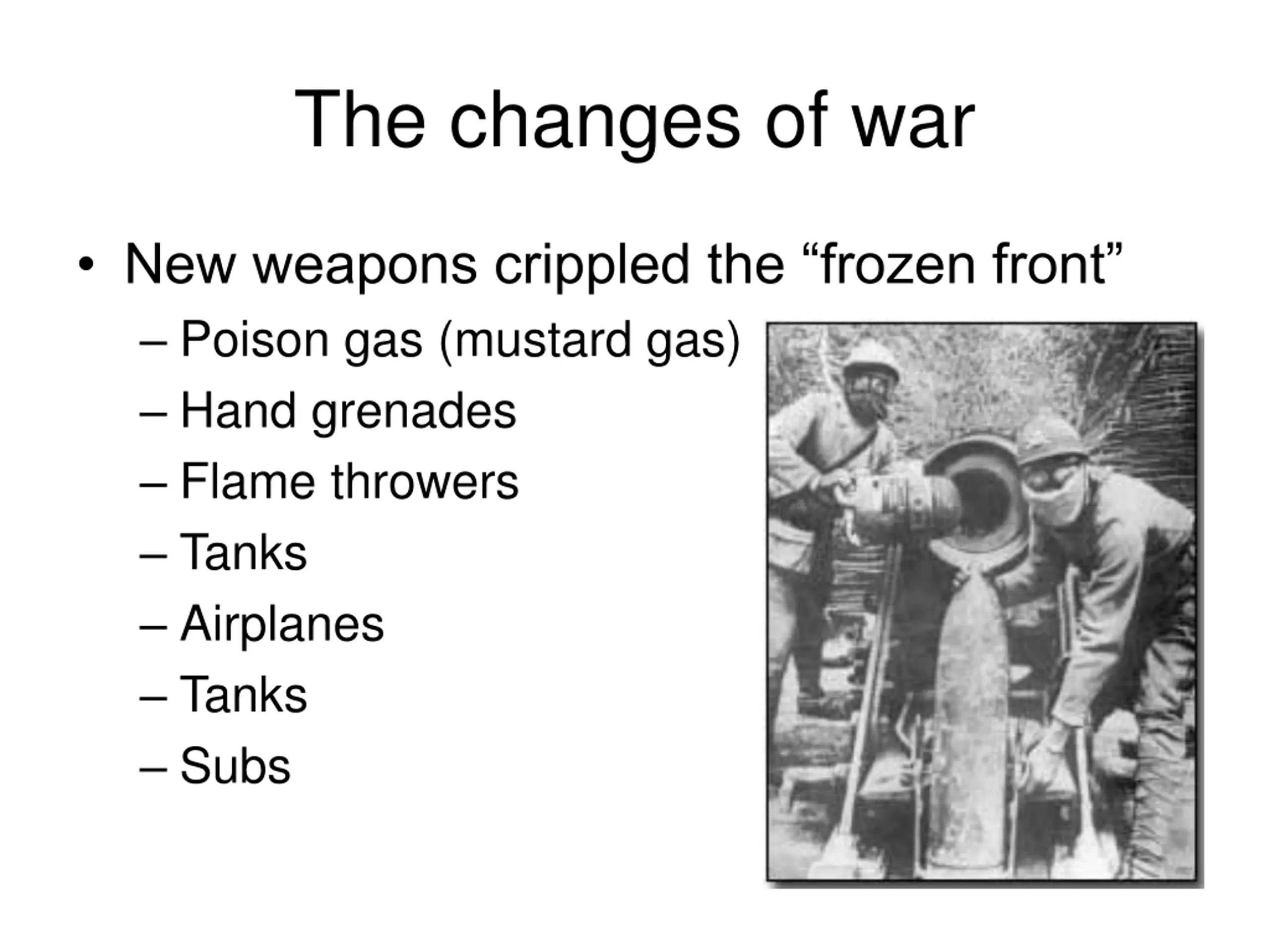 The changes of war

• New weapons crippled the “frozen front”
– Poison gas (mustard gas)
– Hand grenades
– Flame throwers
– Tanks
– Airplanes
– Tanks
– Subs